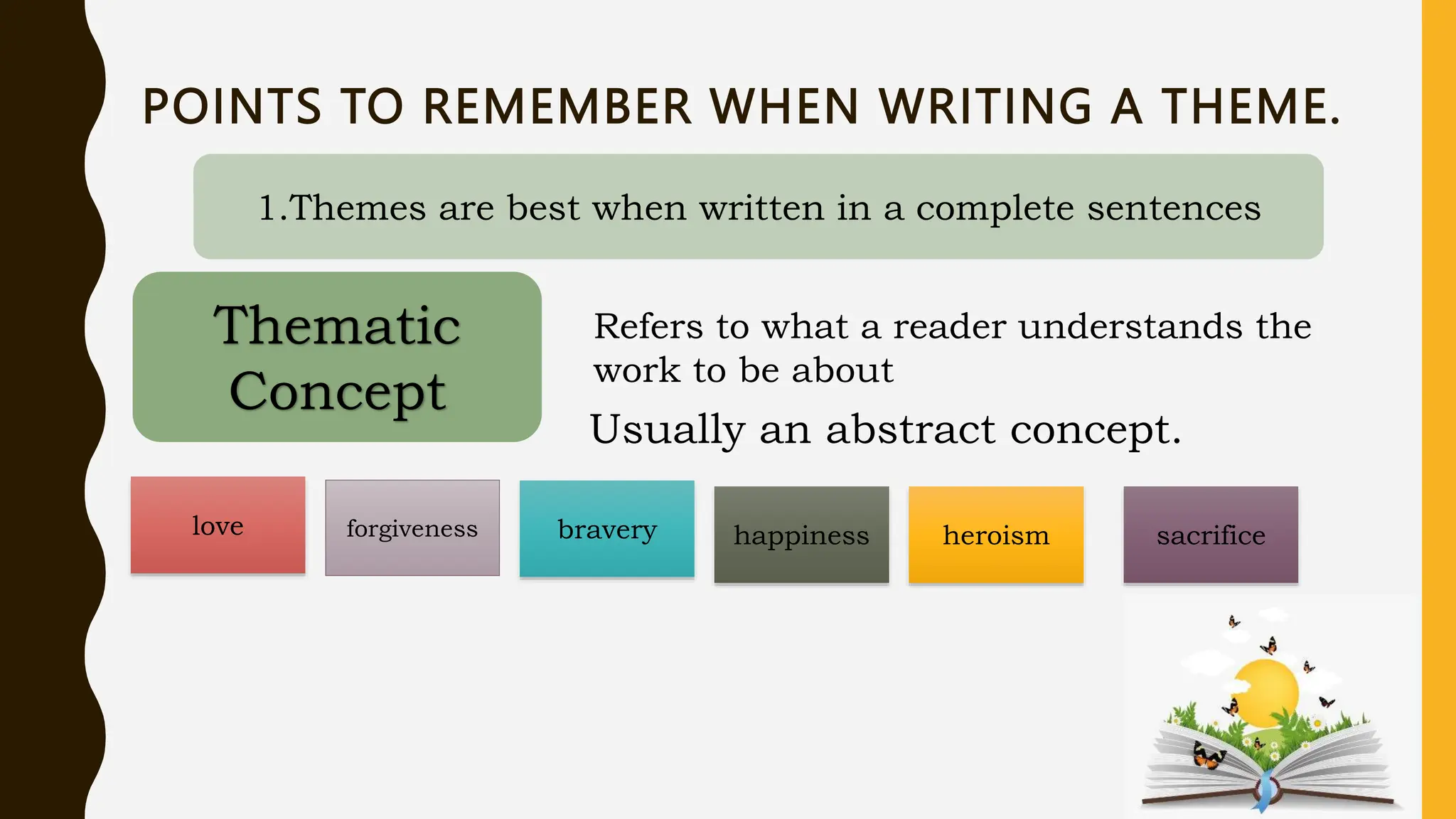 POINTS TO REMEMBER WHEN WRITING A THEME.

1.Themes are best when written in a complete sentences

Thematic Concept

Refers to what a reader understands the work to be about

Usually an abstract concept.

love

forgiveness

bravery

happiness

heroism

sacrifice